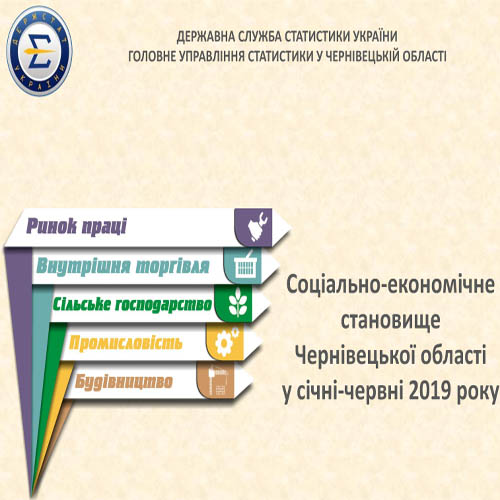 ДЕРЖСТАТ УКРАЇНИ

ДЕРЖАВНА СЛУЖБА СТАТИСТИКИ УКРАЇНИ
ГОЛОВНЕ УПРАВЛІННЯ СТАТИСТИКИ У ЧЕРНІВЕЦЬКІЙ ОБЛАСТІ

Ринок праці

Внутрішня торгівля

Сільське господарство

Промисловість

Будівництво

Соціально-економічне становище Чернівецької області у січні-червні 2019 року